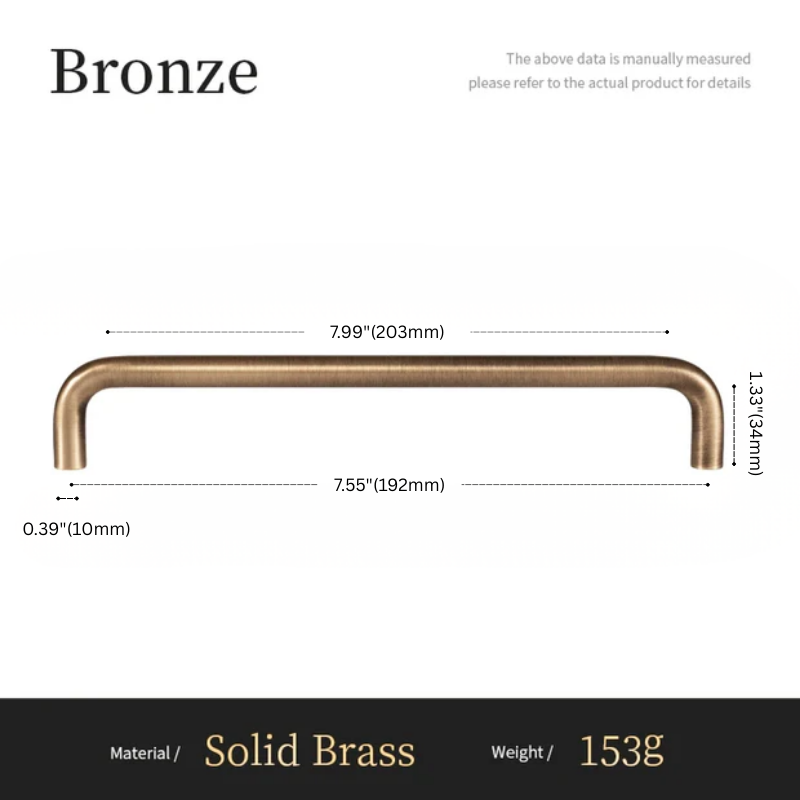 Bronze

The above data is manually measured
please refer to the actual product for details

7.99"(203mm)

1.33"(34mm)

7.55"(192mm)

0.39"(10mm)

Material / Solid Brass Weight / 153g